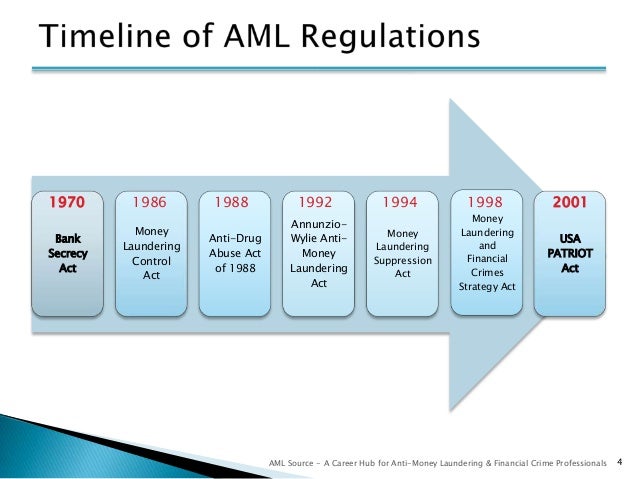 Timeline of AML Regulations

1970
Bank Secrecy Act

1986
Money Laundering Control Act

1988
Anti-Drug Abuse Act of 1988

1992
Annunzio-Wylie Anti-Money Laundering Act

1994
Money Laundering Suppression Act

1998
Money Laundering and Financial Crimes Strategy Act

2001
USA PATRIOT Act

AML Source - A Career Hub for Anti-Money Laundering & Financial Crime Professionals 4